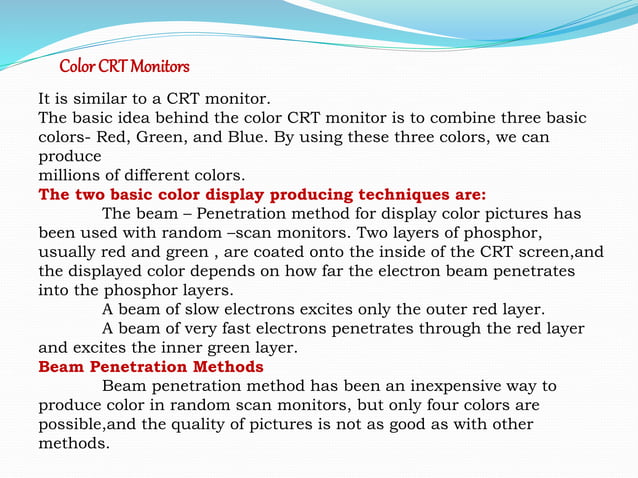 Color CRT Monitors

It is similar to a CRT monitor.
The basic idea behind the color CRT monitor is to combine three basic colors- Red, Green, and Blue. By using these three colors, we can produce
millions of different colors.
The two basic color display producing techniques are:
The beam – Penetration method for display color pictures has been used with random –scan monitors. Two layers of phosphor, usually red and green , are coated onto the inside of the CRT screen,and the displayed color depends on how far the electron beam penetrates into the phosphor layers.
A beam of slow electrons excites only the outer red layer.
A beam of very fast electrons penetrates through the red layer and excites the inner green layer.
Beam Penetration Methods
Beam penetration method has been an inexpensive way to produce color in random scan monitors, but only four colors are possible,and the quality of pictures is not as good as with other methods.